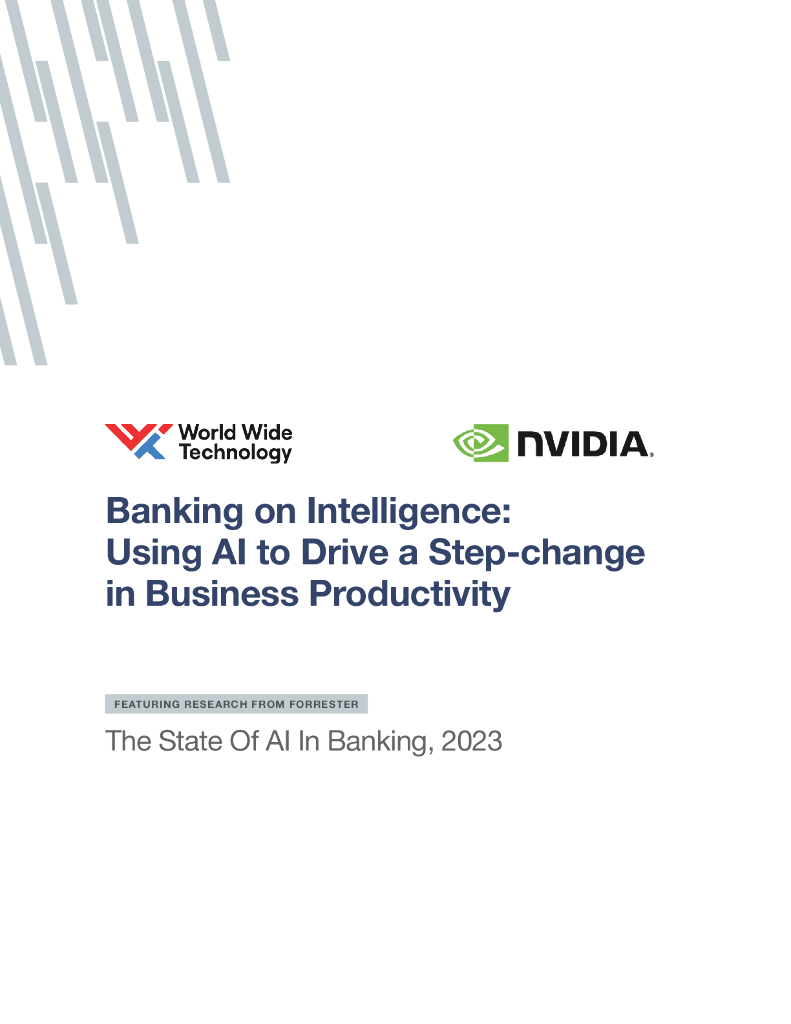 World Wide Technology

NVIDIA.

Banking on Intelligence: Using AI to Drive a Step-change in Business Productivity

FEATURING RESEARCH FROM FORRESTER

The State Of AI In Banking, 2023